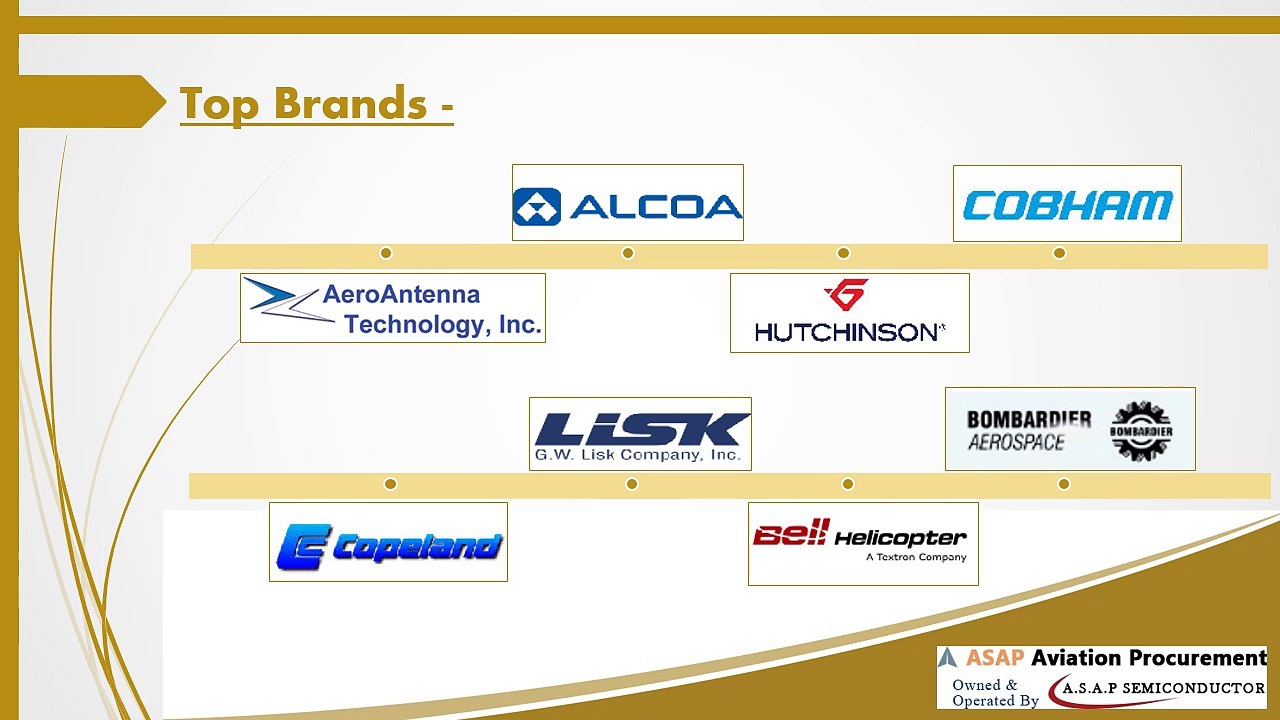 Top Brands -

ALCOA

COBHAM

AeroAntenna Technology, Inc.

HUTCHINSON

LISK
G.W. Lisk Company, Inc.

BOMBARDIER AEROSPACE BOMBARDIER

Copeland

Bell Helicopter
A Textron Company

ASAP Aviation Procurement
Owned & Operated By A.S.A.P SEMICONDUCTOR